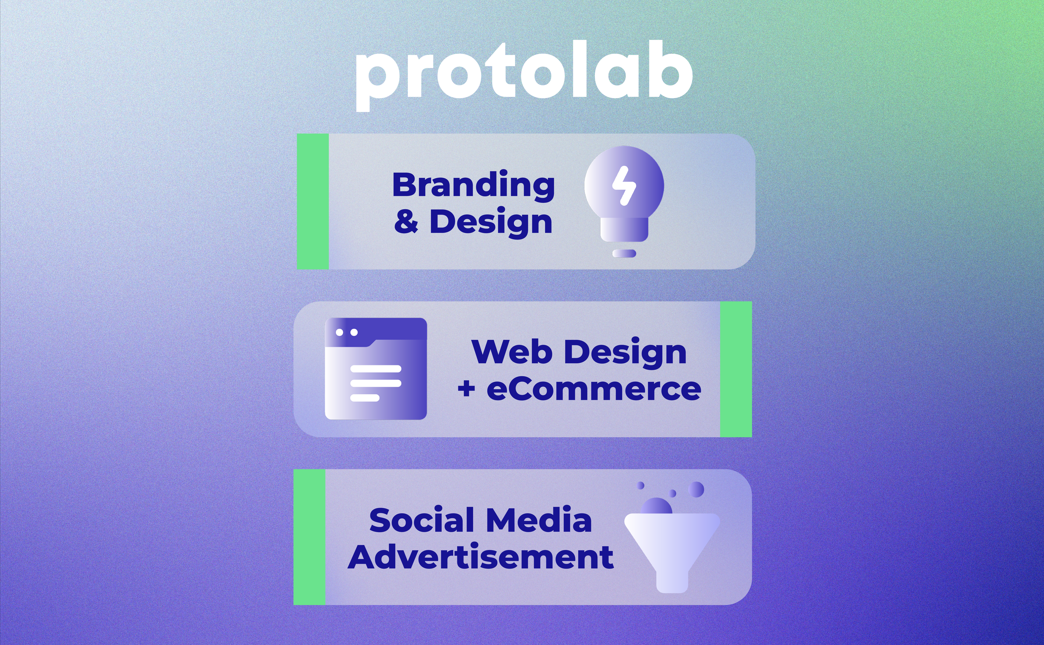 protolab

Branding & Design

Web Design + eCommerce

Social Media Advertisement